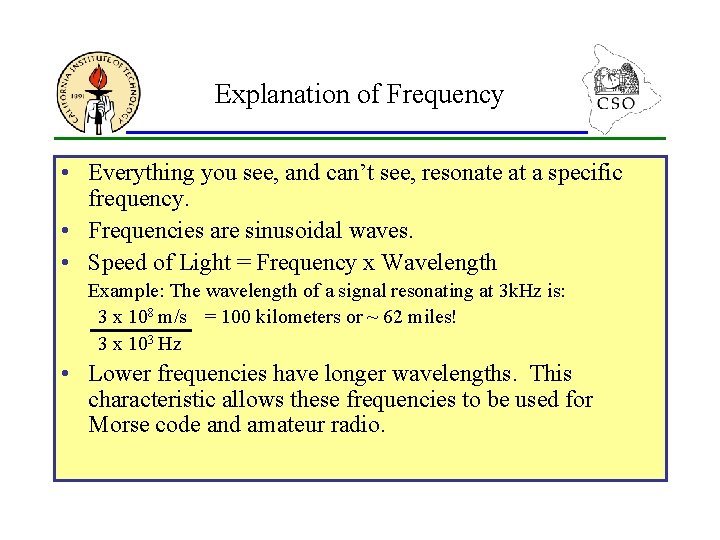 CALIFORNIA INSTITUTE OF TECHNOLOGY
1891

Explanation of Frequency

CSO

• Everything you see, and can't see, resonate at a specific frequency.
• Frequencies are sinusoidal waves.
• Speed of Light = Frequency x Wavelength

Example: The wavelength of a signal resonating at 3kHz is:
$\frac{3 \times 10^8 \text{ m/s}}{3 \times 10^3 \text{ Hz}}$ = 100 kilometers or ~ 62 miles!

• Lower frequencies have longer wavelengths. This characteristic allows these frequencies to be used for Morse code and amateur radio.